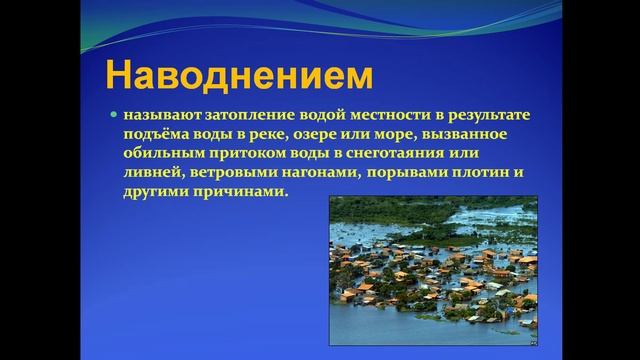 Наводнением

называют затопление водой местности в результате подъёма воды в реке, озере или море, вызванное обильным притоком воды в снеготаяния или ливней, ветровыми нагонами, порывами плотин и другими причинами.